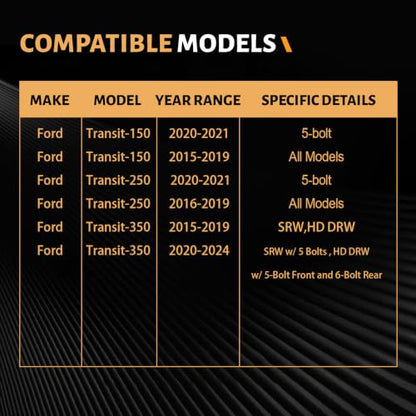 COMPATIBLE MODELS

| MAKE | MODEL | YEAR RANGE | SPECIFIC DETAILS |
|---|---|---|---|
| Ford | Transit-150 | 2020-2021 | 5-bolt |
| Ford | Transit-150 | 2015-2019 | All Models |
| Ford | Transit-250 | 2020-2021 | 5-bolt |
| Ford | Transit-250 | 2016-2019 | All Models |
| Ford | Transit-350 | 2015-2019 | SRW,HD DRW |
| Ford | Transit-350 | 2020-2024 | SRW w/ 5 Bolts , HD DRW w/ 5-Bolt Front and 6-Bolt Rear |